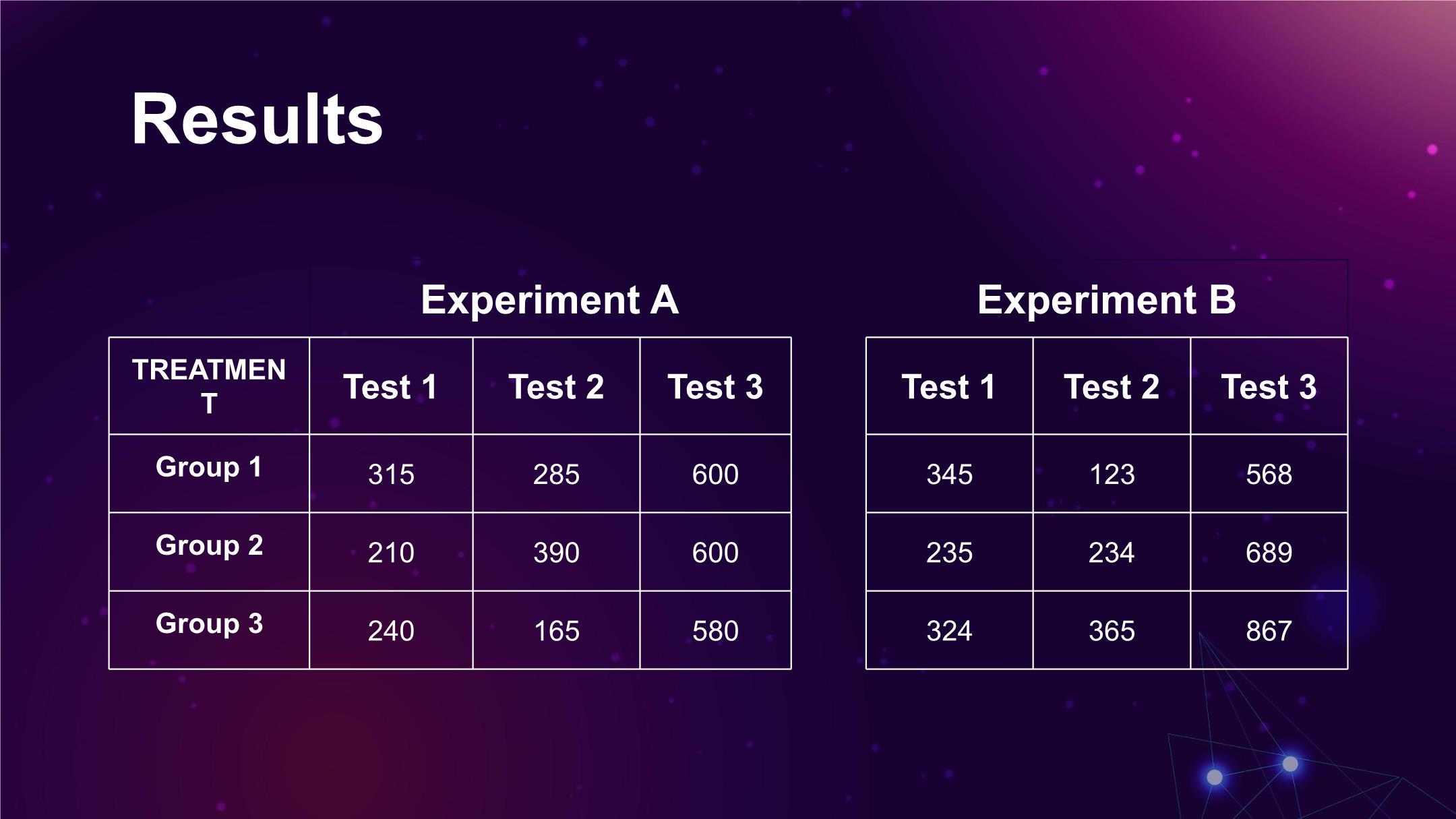 Results

Experiment A

| TREATMENT | Test 1 | Test 2 | Test 3 |
|---|---|---|---|
| Group 1 | 315 | 285 | 600 |
| Group 2 | 210 | 390 | 600 |
| Group 3 | 240 | 165 | 580 |

Experiment B

| Test 1 | Test 2 | Test 3 |
|---|---|---|
| 345 | 123 | 568 |
| 235 | 234 | 689 |
| 324 | 365 | 867 |